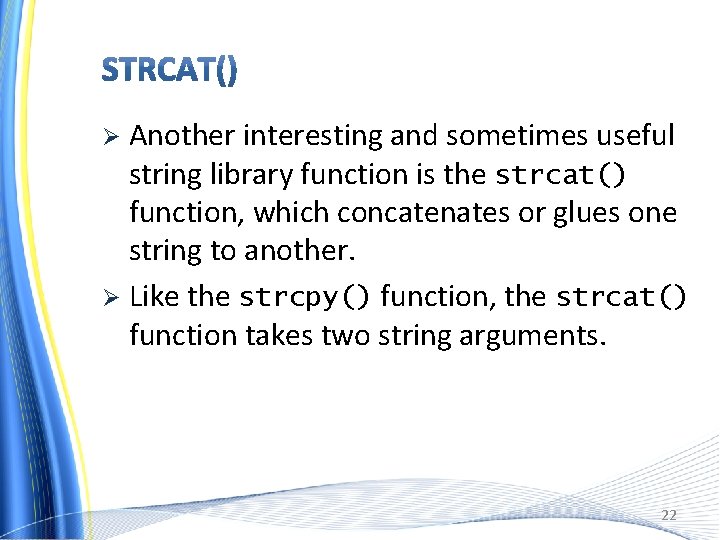 STRCAT()

➢ Another interesting and sometimes useful string library function is the strcat() function, which concatenates or glues one string to another.

➢ Like the strcpy() function, the strcat() function takes two string arguments.

22